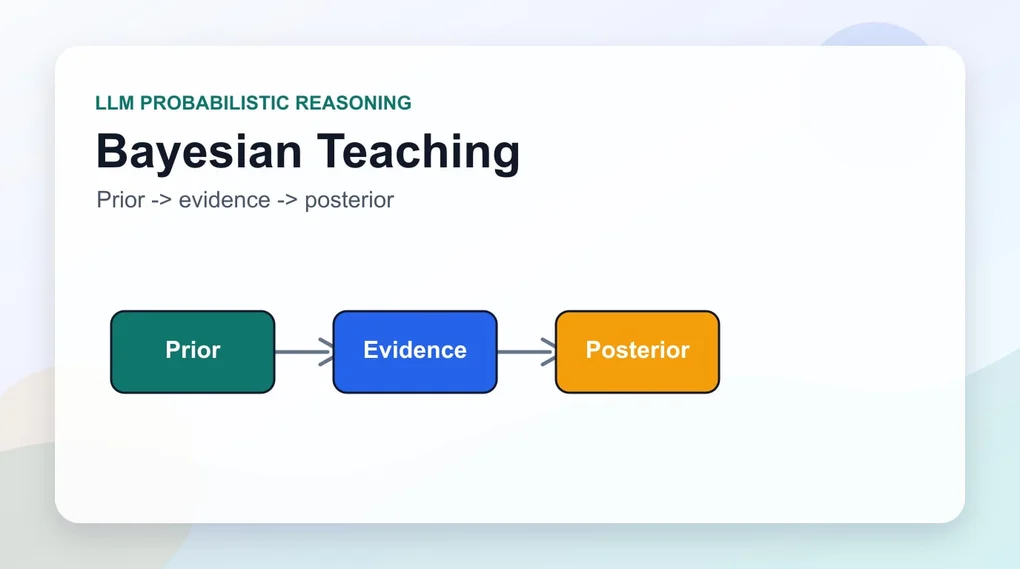 LLM PROBABILISTIC REASONING

Bayesian Teaching

Prior -> evidence -> posterior

Prior

Evidence

Posterior